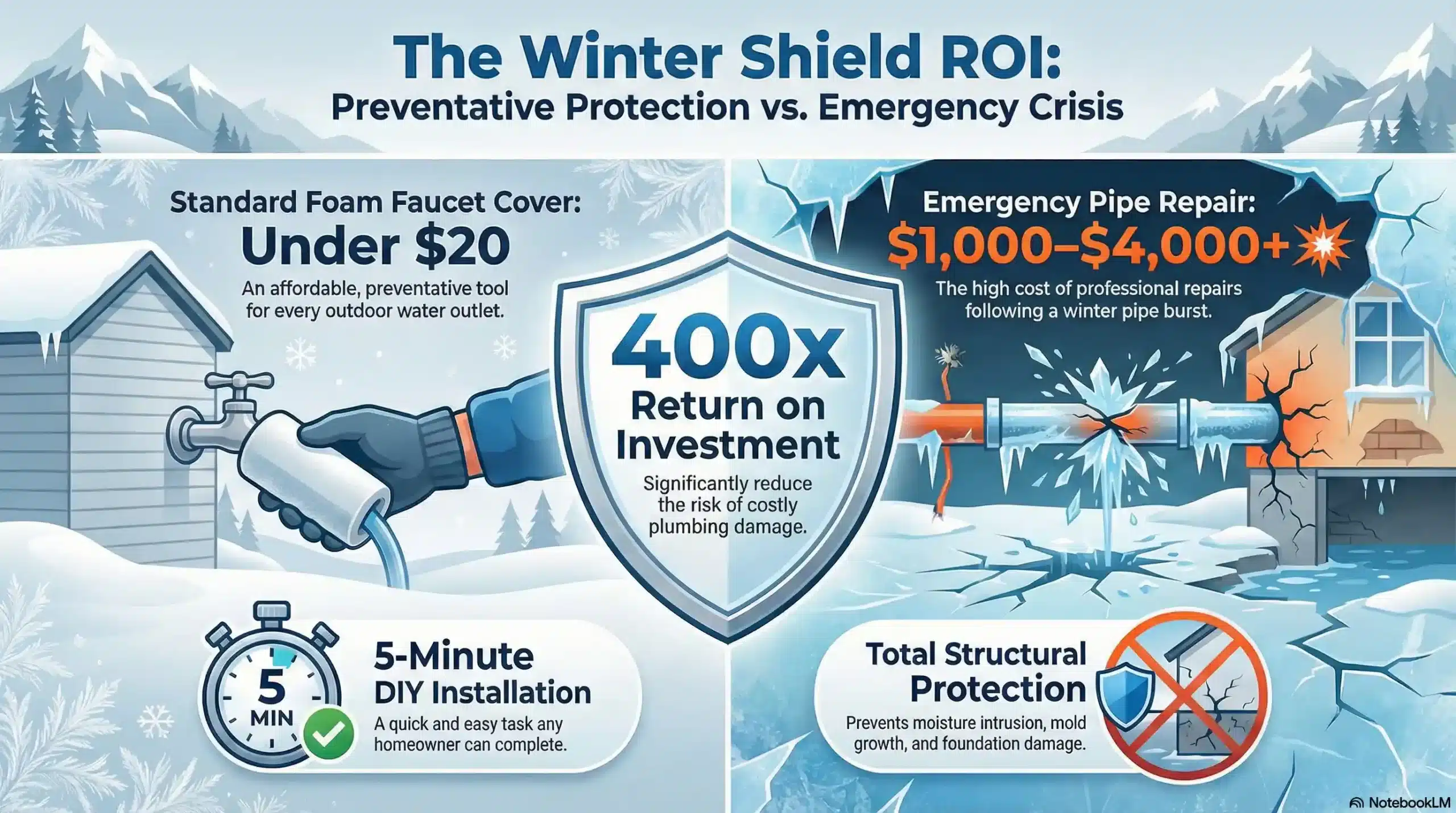 The Winter Shield ROI:
Preventative Protection vs. Emergency Crisis

Standard Foam Faucet Cover:
Under $20
An affordable, preventative tool for every outdoor water outlet.

400x
Return on Investment
Significantly reduce the risk of costly plumbing damage.

Emergency Pipe Repair:
$1,000–$4,000+
The high cost of professional repairs following a winter pipe burst.

5
MIN
5-Minute DIY Installation
A quick and easy task any homeowner can complete.

Total Structural Protection
Prevents moisture intrusion, mold growth, and foundation damage.

NotebookLM